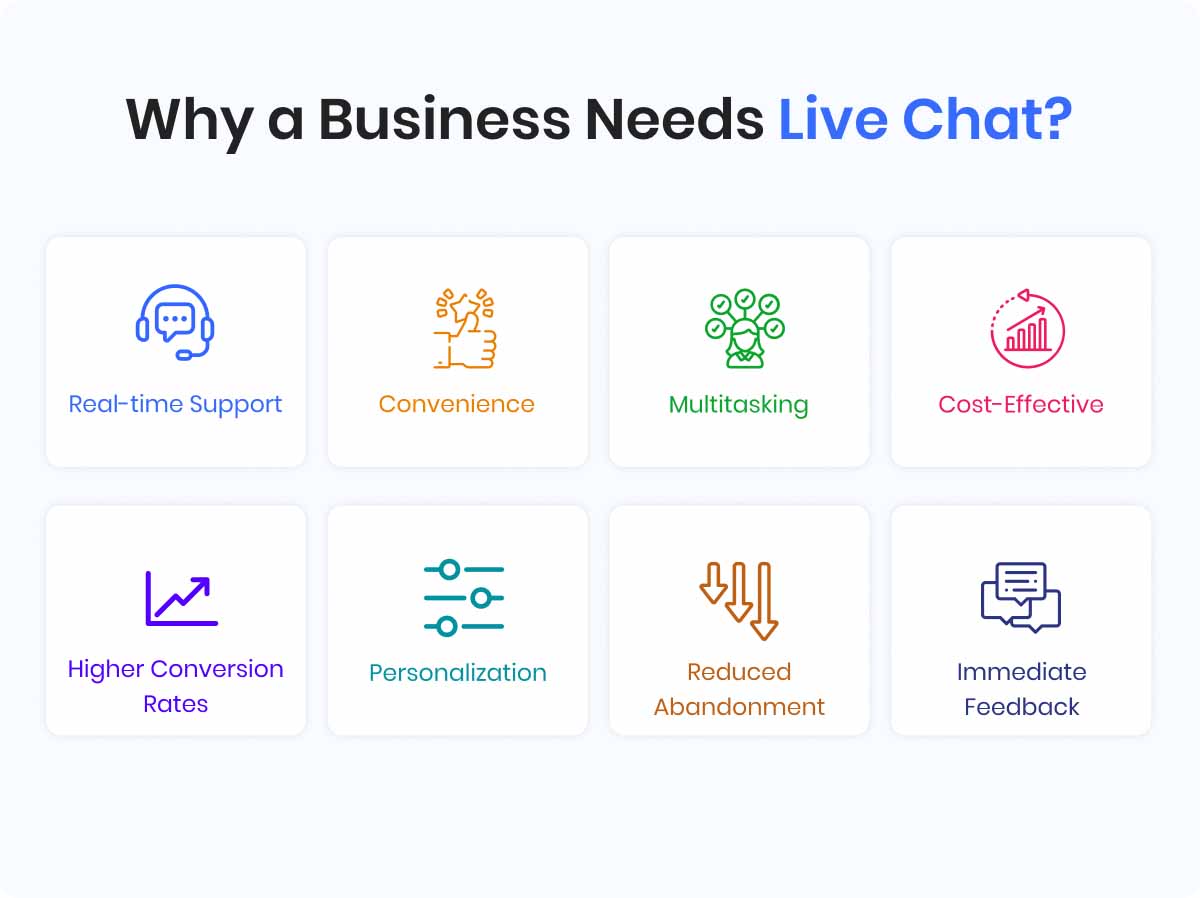 Why a Business Needs Live Chat?

Real-time Support

Convenience

Multitasking

Cost-Effective

Higher Conversion Rates

Personalization

Reduced Abandonment

Immediate Feedback